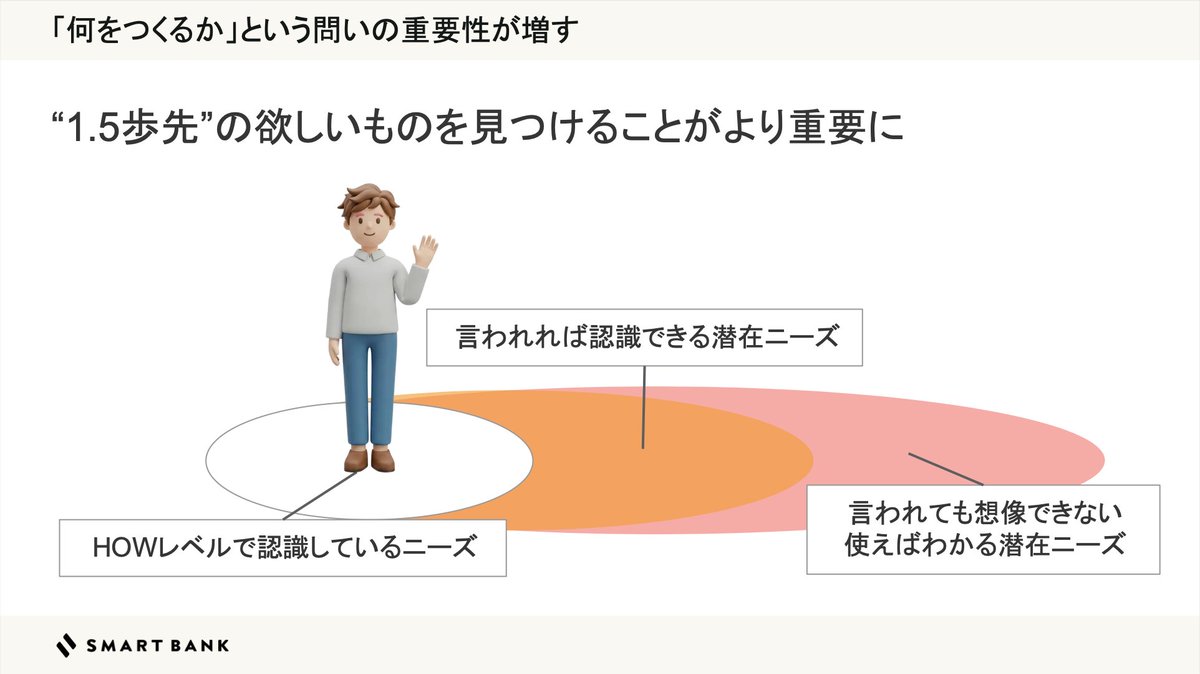 「何をつくるか」という問いの重要性が増す

“1.5歩先”の欲しいものを見つけることがより重要に

言われれば認識できる潜在ニーズ

HOWレベルで認識しているニーズ

言われても想像できない
使えばわかる潜在ニーズ

SMART BANK